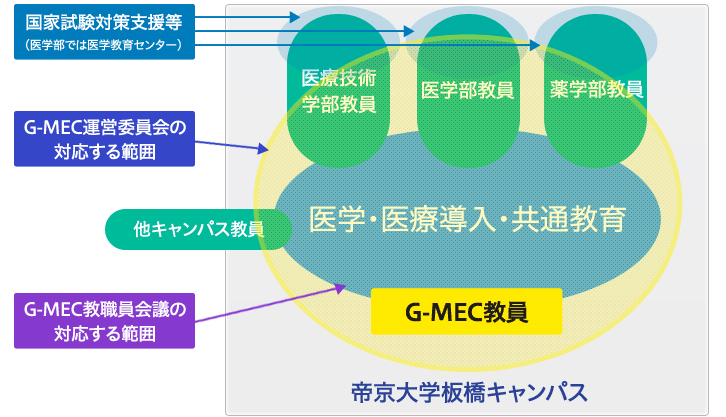 国家試験対策支援等
（医学部では医学教育センター）

G-MEC運営委員会の対応する範囲

他キャンパス教員

G-MEC教職員会議の対応する範囲

医療技術学部教員

医学部教員

薬学部教員

医学・医療導入・共通教育

G-MEC教員

帝京大学板橋キャンパス